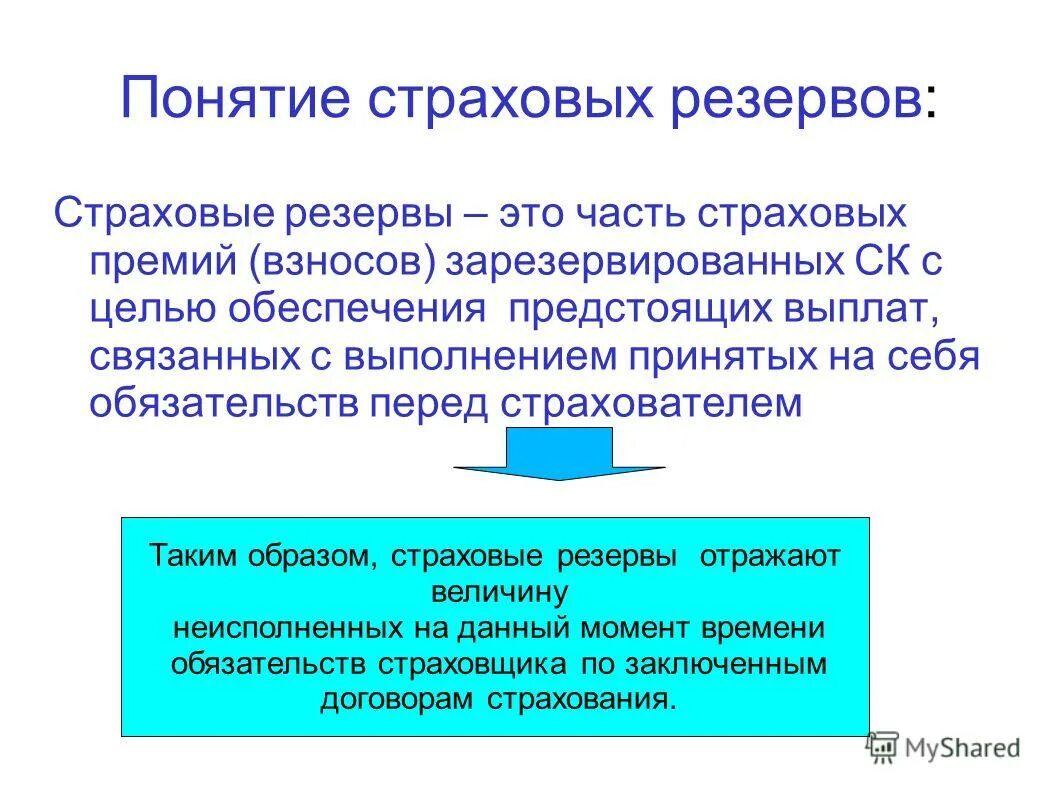 Понятие страховых резервов:

Страховые резервы – это часть страховых премий (взносов) зарезервированных СК с целью обеспечения предстоящих выплат, связанных с выполнением принятых на себя обязательств перед страхователем

Таким образом, страховые резервы отражают величину неисполненных на данный момент времени обязательств страховщика по заключенным договорам страхования.

MyShared